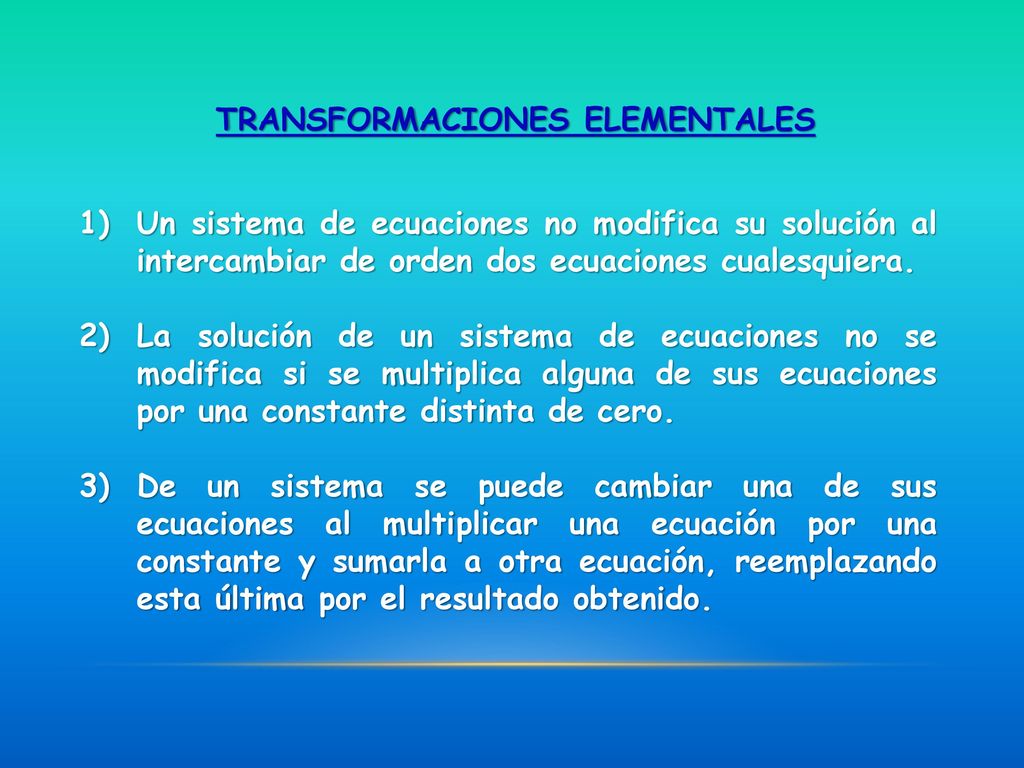 TRANSFORMACIONES ELEMENTALES

1) Un sistema de ecuaciones no modifica su solución al intercambiar de orden dos ecuaciones cualesquiera.

2) La solución de un sistema de ecuaciones no se modifica si se multiplica alguna de sus ecuaciones por una constante distinta de cero.

3) De un sistema se puede cambiar una de sus ecuaciones al multiplicar una ecuación por una constante y sumarla a otra ecuación, reemplazando esta última por el resultado obtenido.